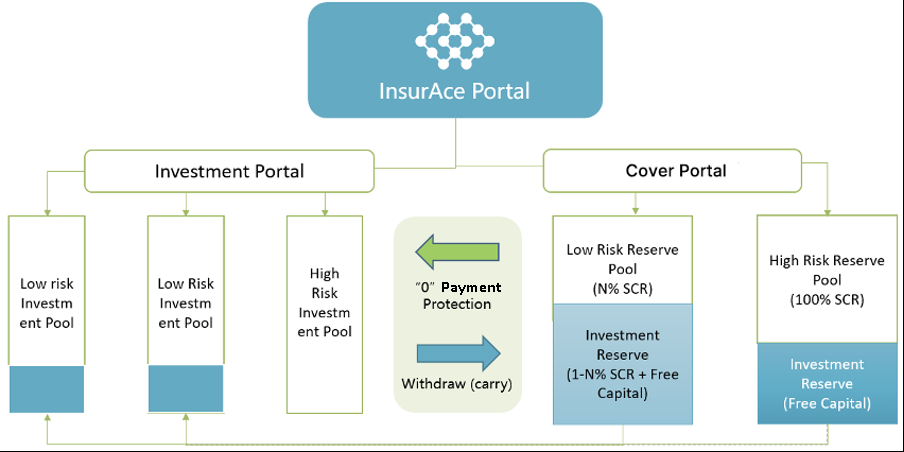 InsurAce Portal

Investment Portal

Cover Portal

Low risk Investment Pool

Low Risk Investment Pool

High Risk Investment Pool

"0" Payment Protection

Withdraw (carry)

Low Risk Reserve Pool (N% SCR)

Investment Reserve (1-N% SCR + Free Capital)

High Risk Reserve Pool (100% SCR)

Investment Reserve (Free Capital)